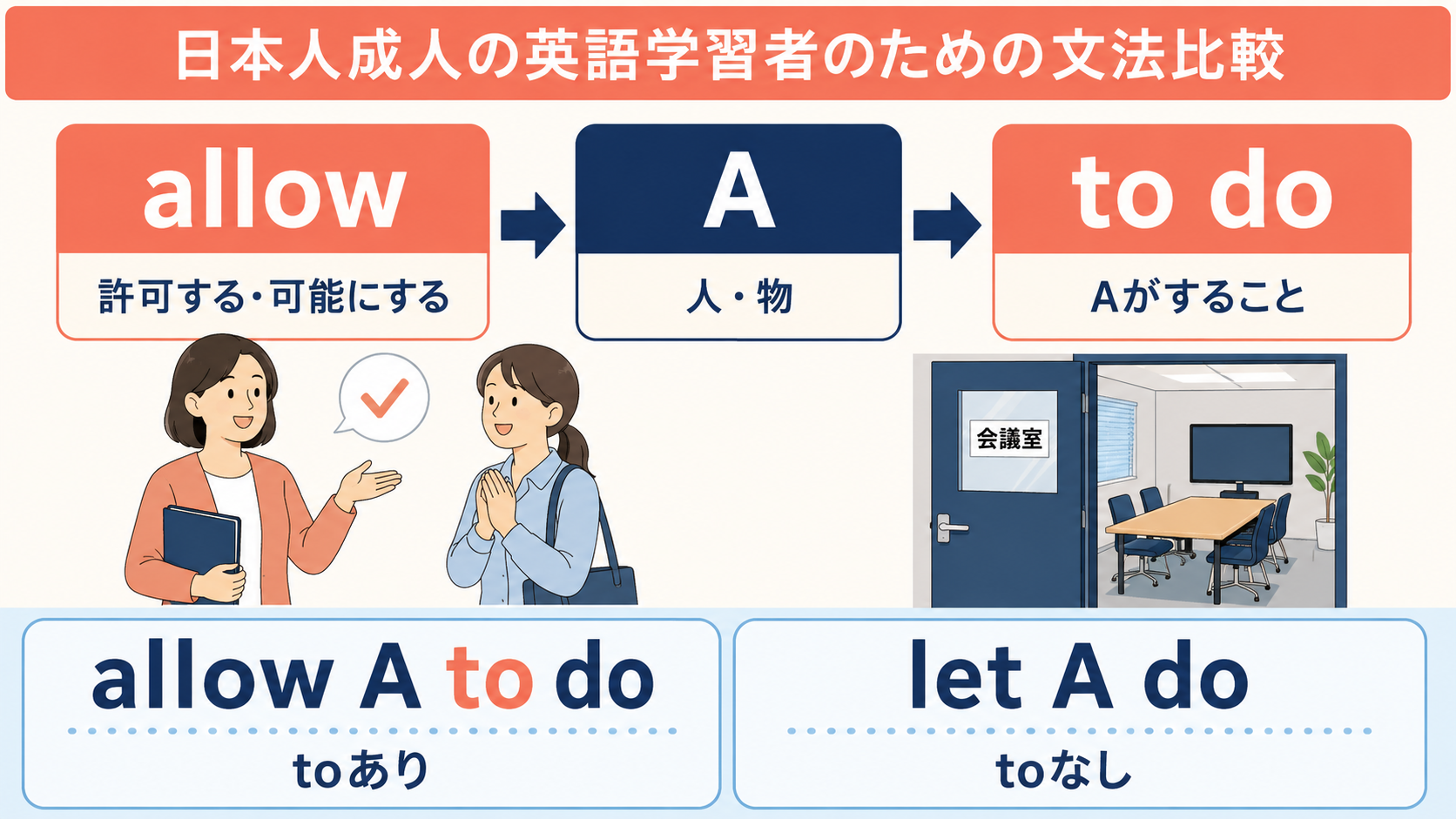 日本人成人の英語学習者のための文法比較

allow
許可する・可能にする

A
人・物

to do
Aがすること

会議室

allow A to do
toあり

let A do
toなし